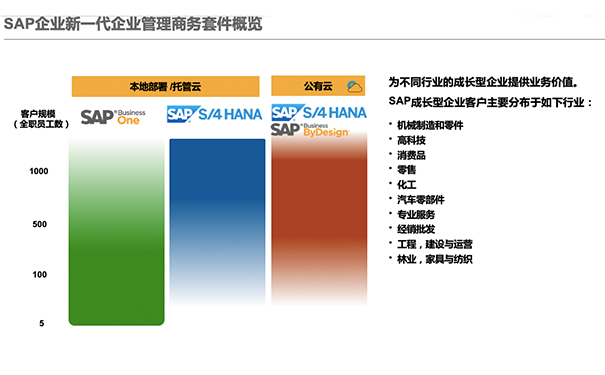 SAP企业新一代企业管理商务套件概览

本地部署 /托管云

公有云

客户规模
（全职员工数）

SAP Business One

SAP S/4 HANA

SAP S/4 HANA
SAP Business ByDesign

1000

500

100

5

为不同行业的成长型企业提供业务价值。

SAP成长型企业客户主要分布于如下行业：

• 机械制造和零件
• 高科技
• 消费品
• 零售
• 化工
• 汽车零部件
• 专业服务
• 经销批发
• 工程，建设与运营
• 林业，家具与纺织